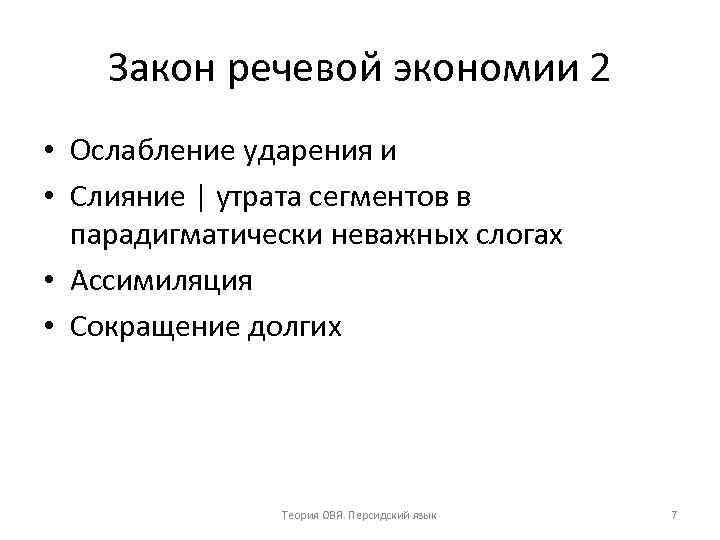 Закон речевой экономии 2

• Ослабление ударения и
• Слияние | утрата сегментов в парадигматически неважных слогах
• Ассимиляция
• Сокращение долгих

Теория ОВЯ. Персидский язык

7